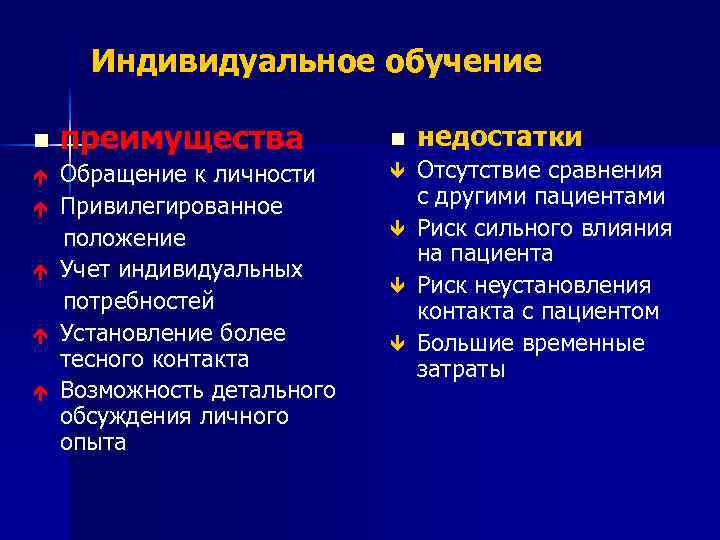 Индивидуальное обучение

преимущества
Обращение к личности
Привилегированное положение
Учет индивидуальных потребностей
Установление более тесного контакта
Возможность детального обсуждения личного опыта

недостатки
Отсутствие сравнения с другими пациентами
Риск сильного влияния на пациента
Риск неустановления контакта с пациентом
Большие временные затраты